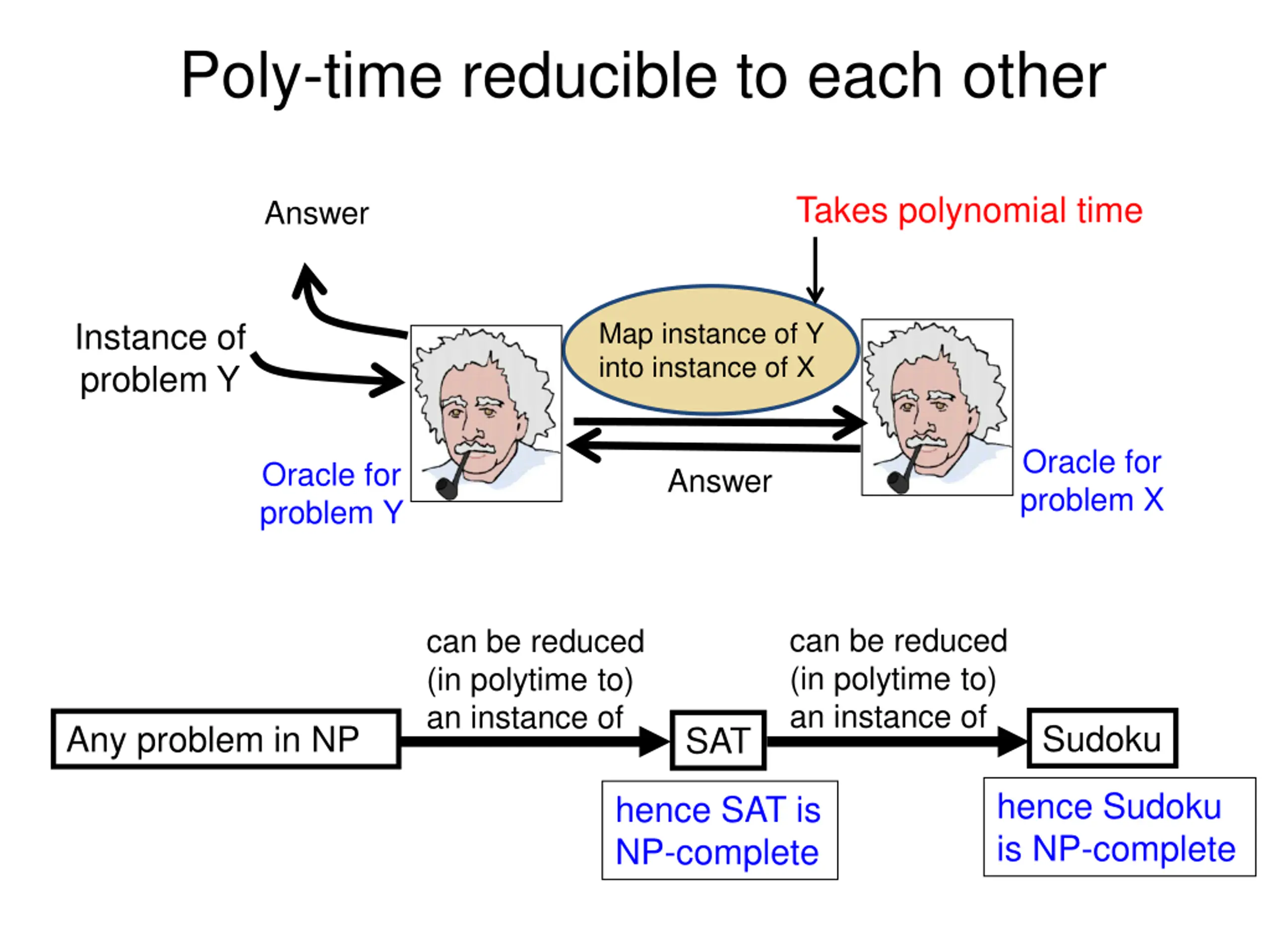 Poly-time reducible to each other

Answer

Takes polynomial time

Instance of problem Y

Map instance of Y into instance of X

Oracle for problem Y

Answer

Oracle for problem X

Any problem in NP

can be reduced (in polytime to) an instance of

SAT

can be reduced (in polytime to) an instance of

Sudoku

hence SAT is NP-complete

hence Sudoku is NP-complete